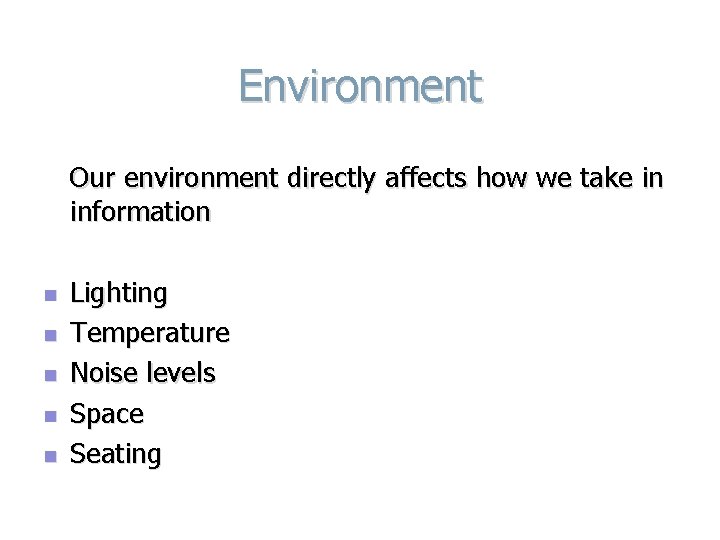 Environment

Our environment directly affects how we take in information

- Lighting
- Temperature
- Noise levels
- Space
- Seating